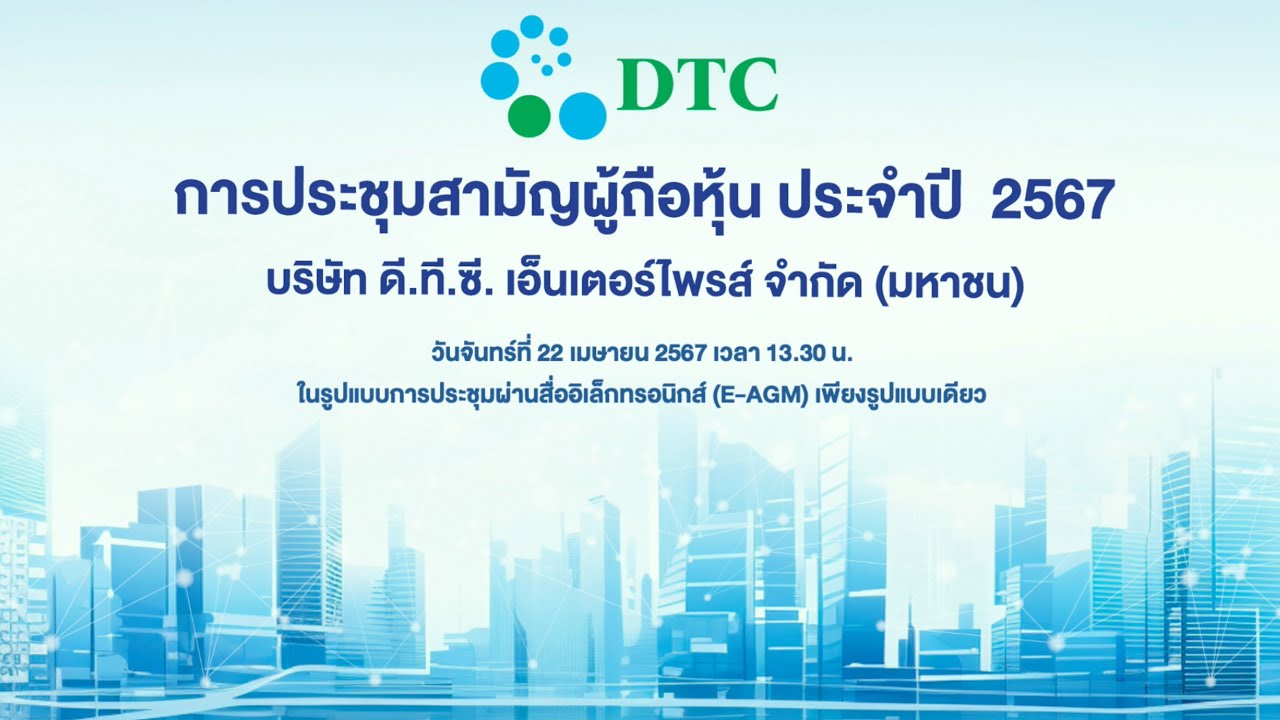 DTC

การประชุมสามัญผู้ถือหุ้น ประจำปี 2567

บริษัท ดี.ที.ซี. เอ็นเตอร์ไพรส์ จำกัด (มหาชน)

วันจันทร์ที่ 22 เมษายน 2567 เวลา 13.30 น.

ในรูปแบบการประชุมผ่านสื่ออิเล็กทรอนิกส์ (E-AGM) เพียงรูปแบบเดียว